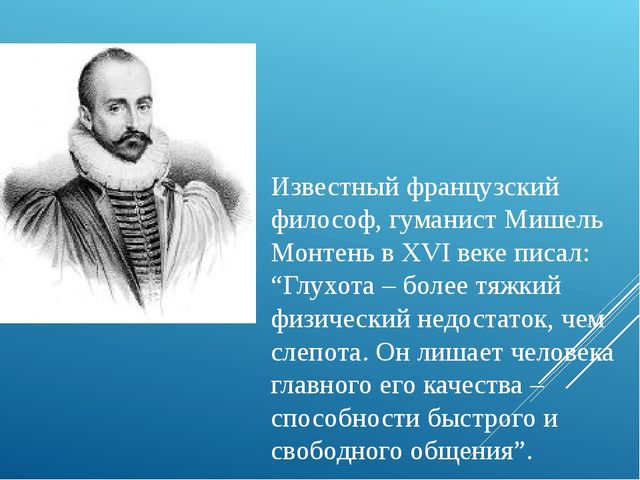 Известный французский философ, гуманист Мишель Монтень в XVI веке писал: “Глухота – более тяжкий физический недостаток, чем слепота. Он лишает человека главного его качества – способности быстрого и свободного общения”.